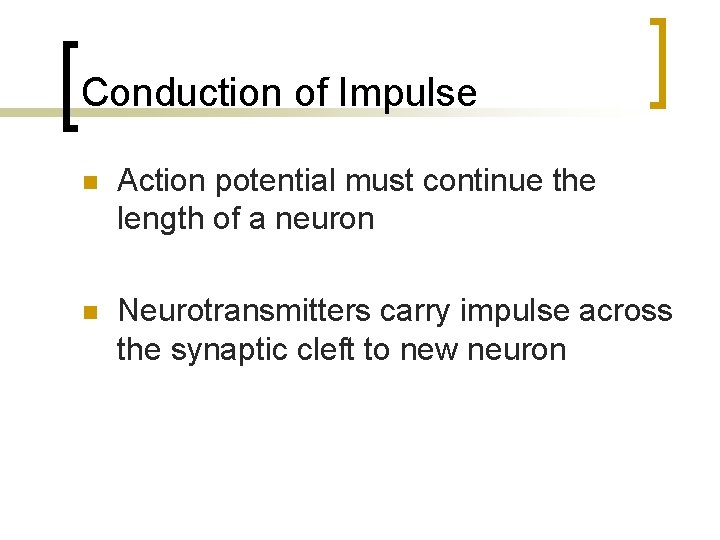 Conduction of Impulse

- Action potential must continue the length of a neuron

- Neurotransmitters carry impulse across the synaptic cleft to new neuron